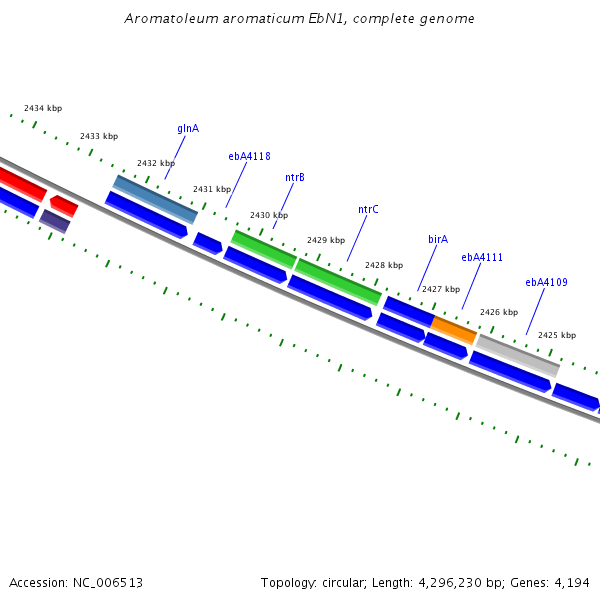 Aromatoleum aromaticum EbN1, complete genome

2434 kbp

2433 kbp

glnA

2432 kbp

ebA4118

2431 kbp

ntrB

2430 kbp

ntrC

2429 kbp

2428 kbp

birA

ebA4111

2427 kbp

ebA4109

2426 kbp

2425 kbp

Accession: NC_006513

Topology: circular; Length: 4,296,230 bp; Genes: 4,194